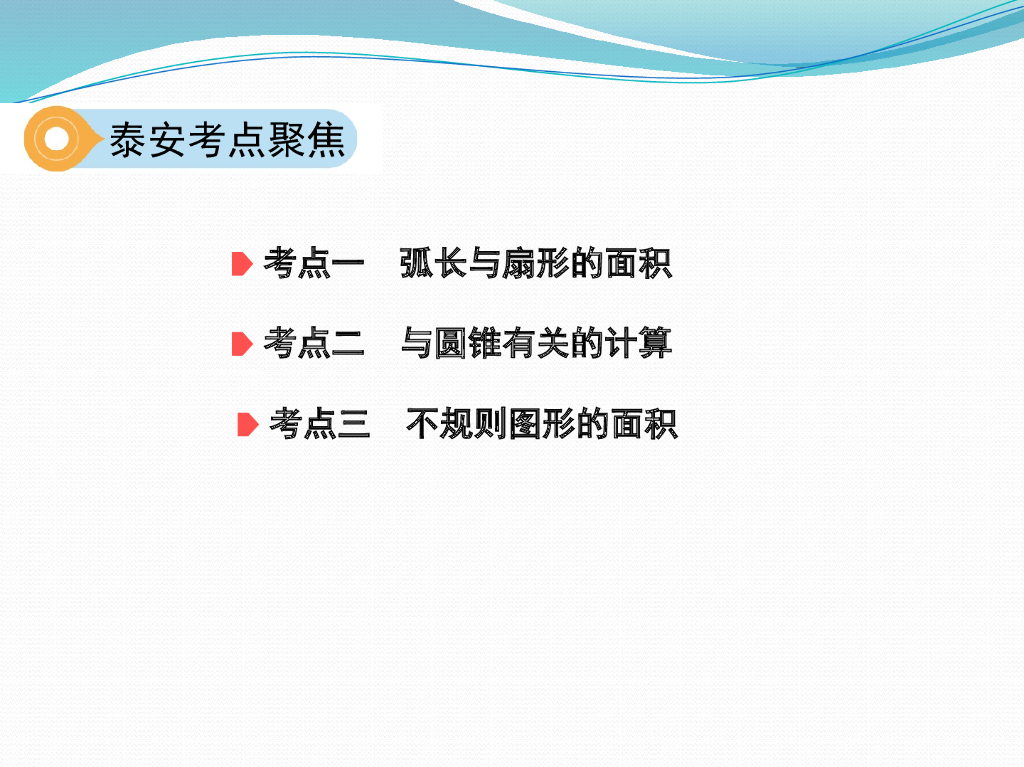 泰安考点聚焦

考点一　弧长与扇形的面积

考点二　与圆锥有关的计算

考点三　不规则图形的面积